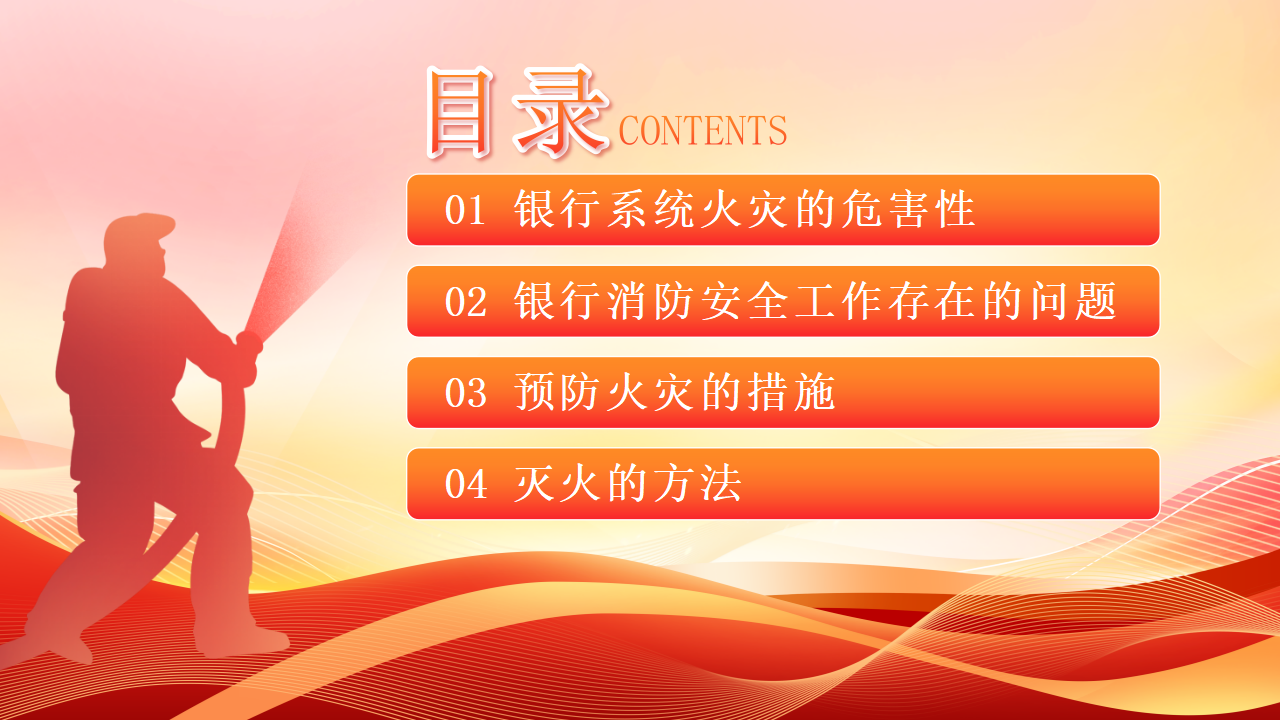 目录 CONTENTS

01 银行系统火灾的危害性

02 银行消防安全工作存在的问题

03 预防火灾的措施

04 灭火的方法